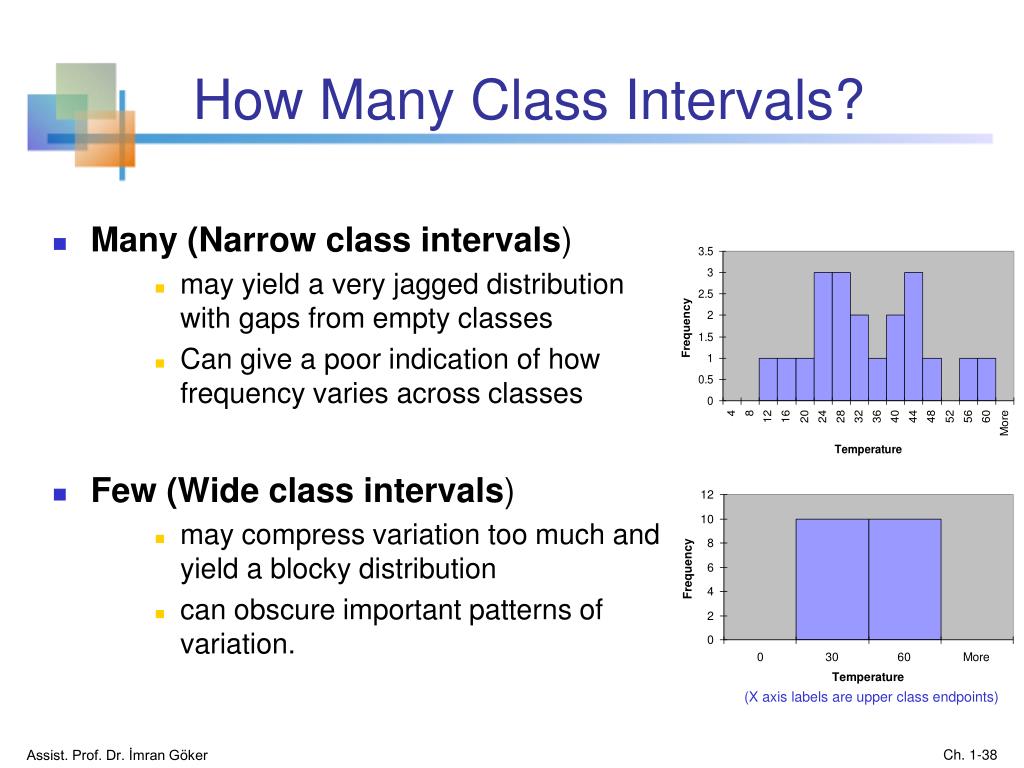 How Many Class Intervals?

Many (Narrow class intervals)

may yield a very jagged distribution with gaps from empty classes

Can give a poor indication of how frequency varies across classes

Few (Wide class intervals)

may compress variation too much and yield a blocky distribution

can obscure important patterns of variation.

3.5
3
2.5
2
1.5
1
0.5
0
Frequency
4 8 12 16 20 24 28 32 36 40 44 48 52 56 60 More
Temperature

12
10
8
6
4
2
0
Frequency
0 30 60 More
Temperature

(X axis labels are upper class endpoints)

Assist. Prof. Dr. İmran Göker

Ch. 1-38